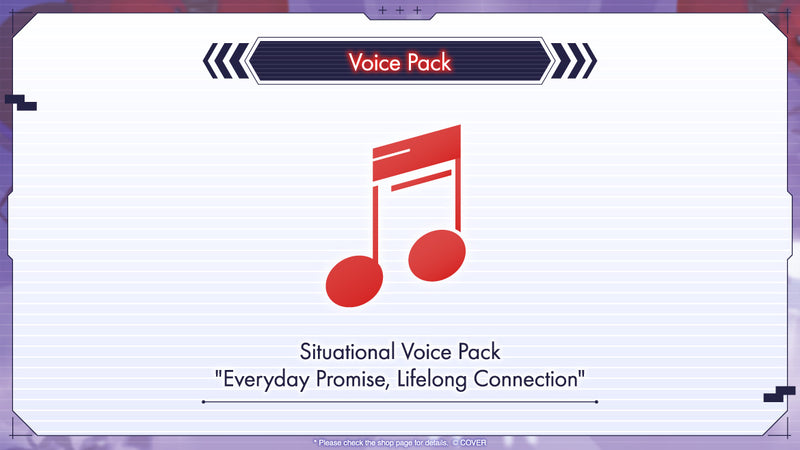 Voice Pack

Situational Voice Pack
"Everyday Promise, Lifelong Connection"

* Please check the shop page for details. © COVER